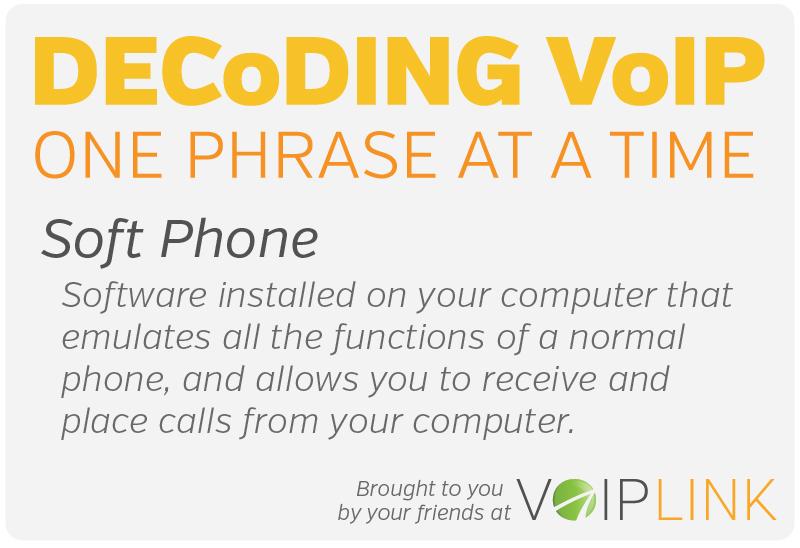 DECoDING VoIP
ONE PHRASE AT A TIME

Soft Phone

Software installed on your computer that emulates all the functions of a normal phone, and allows you to receive and place calls from your computer.

Brought to you by your friends at VOIPLINK